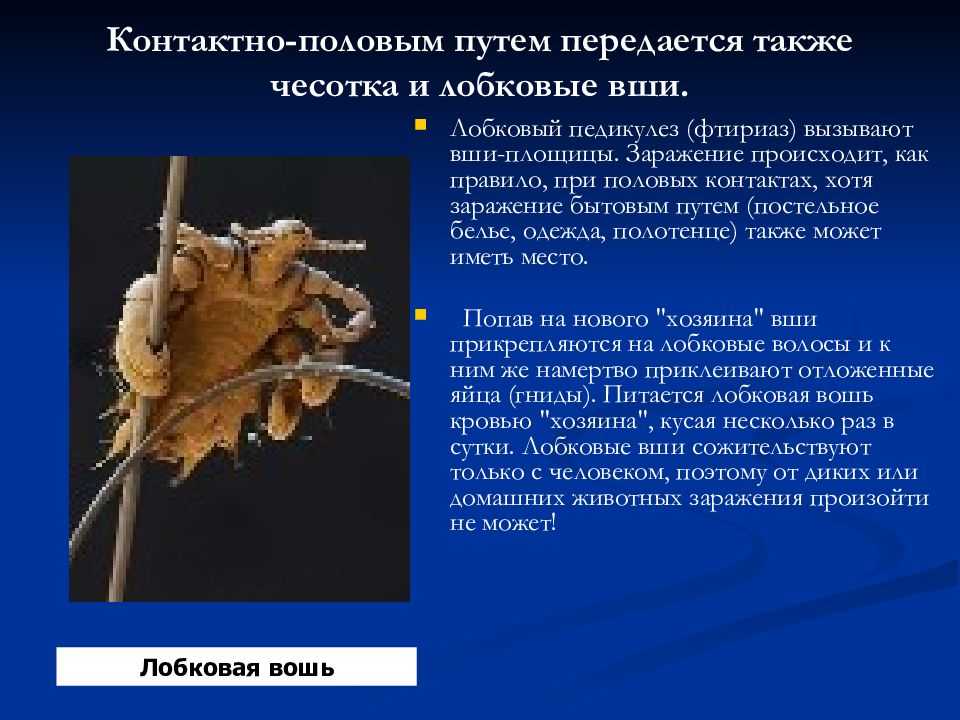 Контактно-половым путем передается также чесотка и лобковые вши.

Лобковый педикулез (фтириаз) вызывают вши-площицы. Заражение происходит, как правило, при половых контактах, хотя заражение бытовым путем (постельное белье, одежда, полотенце) также может иметь место.

Попав на нового "хозяина" вши прикрепляются на лобковые волосы и к ним же намертво приклеивают отложенные яйца (гниды). Питается лобковая вошь кровью "хозяина", кусая несколько раз в сутки. Лобковые вши сожительствуют только с человеком, поэтому от диких или домашних животных заражения произойти не может!

Лобковая вошь